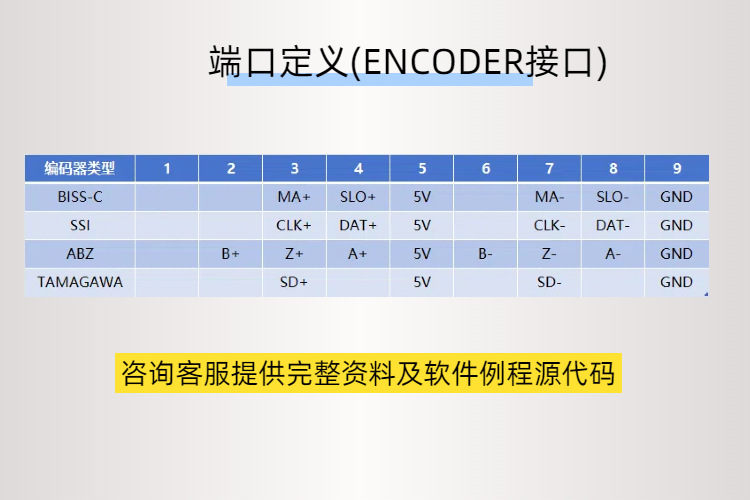 端口定义(ENCODER接口)

| 编码器类型 | 1 | 2 | 3 | 4 | 5 | 6 | 7 | 8 | 9 |
|---|---|---|---|---|---|---|---|---|---|
| BISS-C | | | MA+ | SLO+ | 5V | | MA- | SLO- | GND |
| SSI | | | CLK+ | DAT+ | 5V | | CLK- | DAT- | GND |
| ABZ | | B+ | Z+ | A+ | 5V | B- | Z- | A- | GND |
| TAMAGAWA | | | SD+ | | 5V | | SD- | | GND |

咨询客服提供完整资料及软件例程源代码